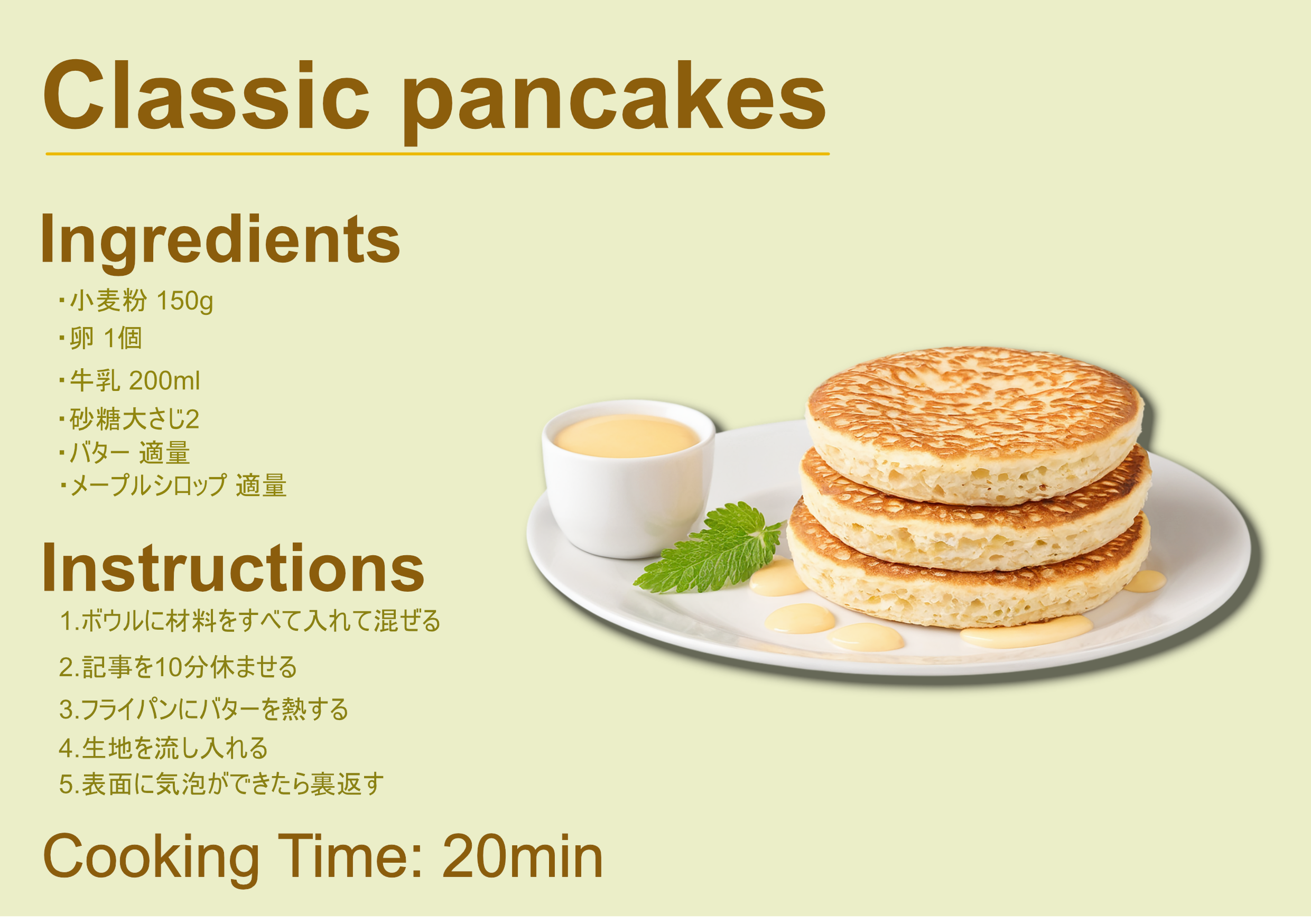 Classic pancakes

Ingredients

・小麦粉 150g
・卵 1個
・牛乳 200ml
・砂糖大さじ2
・バター 適量
・メープルシロップ 適量

Instructions

1.ボウルに材料をすべて入れて混ぜる
2.記事を10分休ませる
3.フライパンにバターを熱する
4.生地を流し入れる
5.表面に気泡ができたら裏返す

Cooking Time: 20min